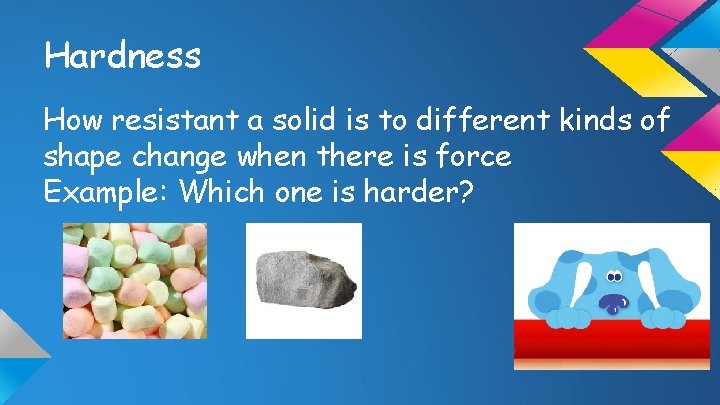 Hardness

How resistant a solid is to different kinds of shape change when there is force
Example: Which one is harder?